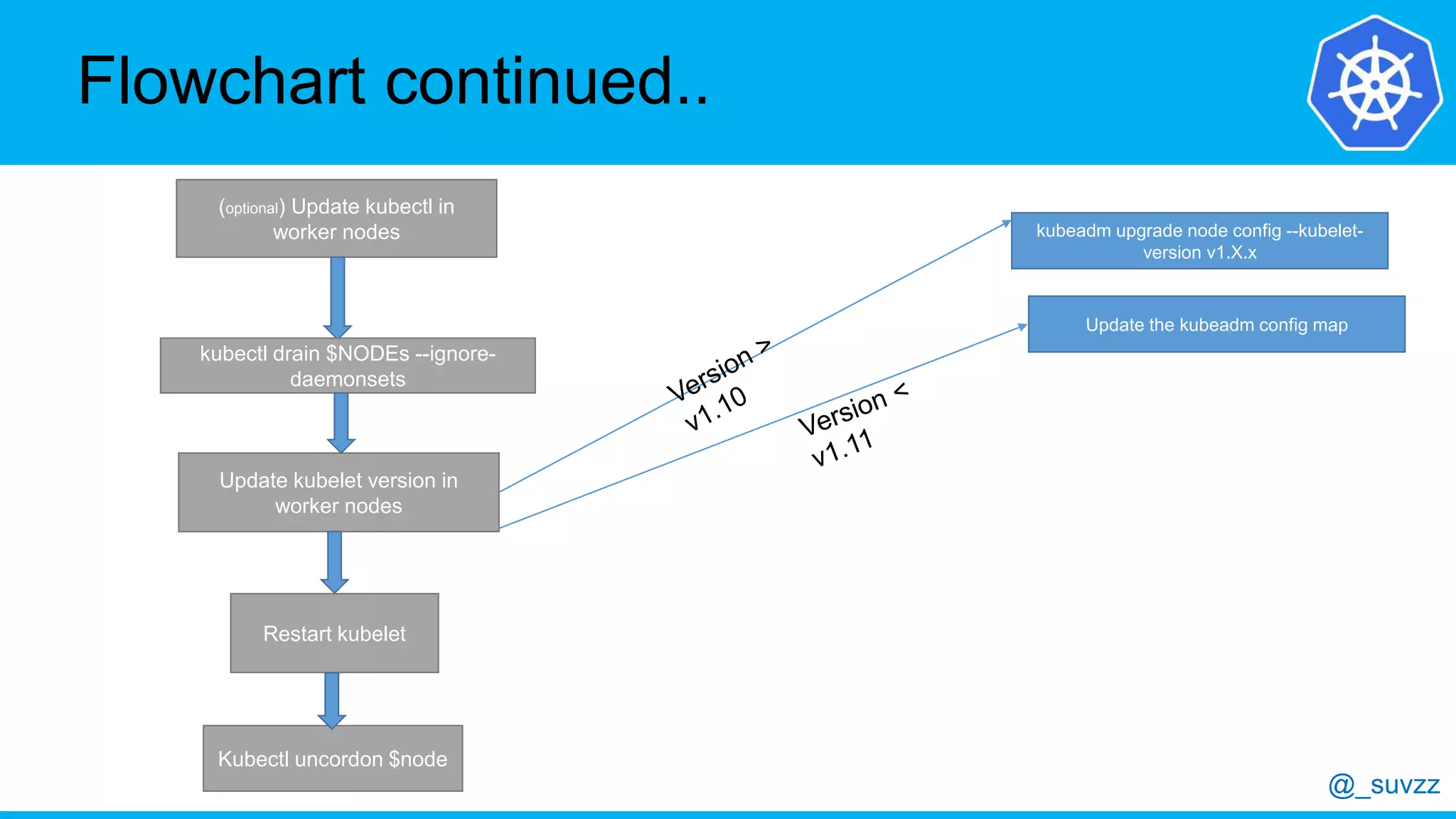 Flowchart continued..

(optional) Update kubectl in worker nodes

kubectl drain $NODEs --ignore-daemonsets

Update kubelet version in worker nodes

Restart kubelet

Kubectl uncordon $node

Version > v1.10

Version < v1.11

kubeadm upgrade node config --kubelet-version v1.X.x

Update the kubeadm config map

@_suvzz